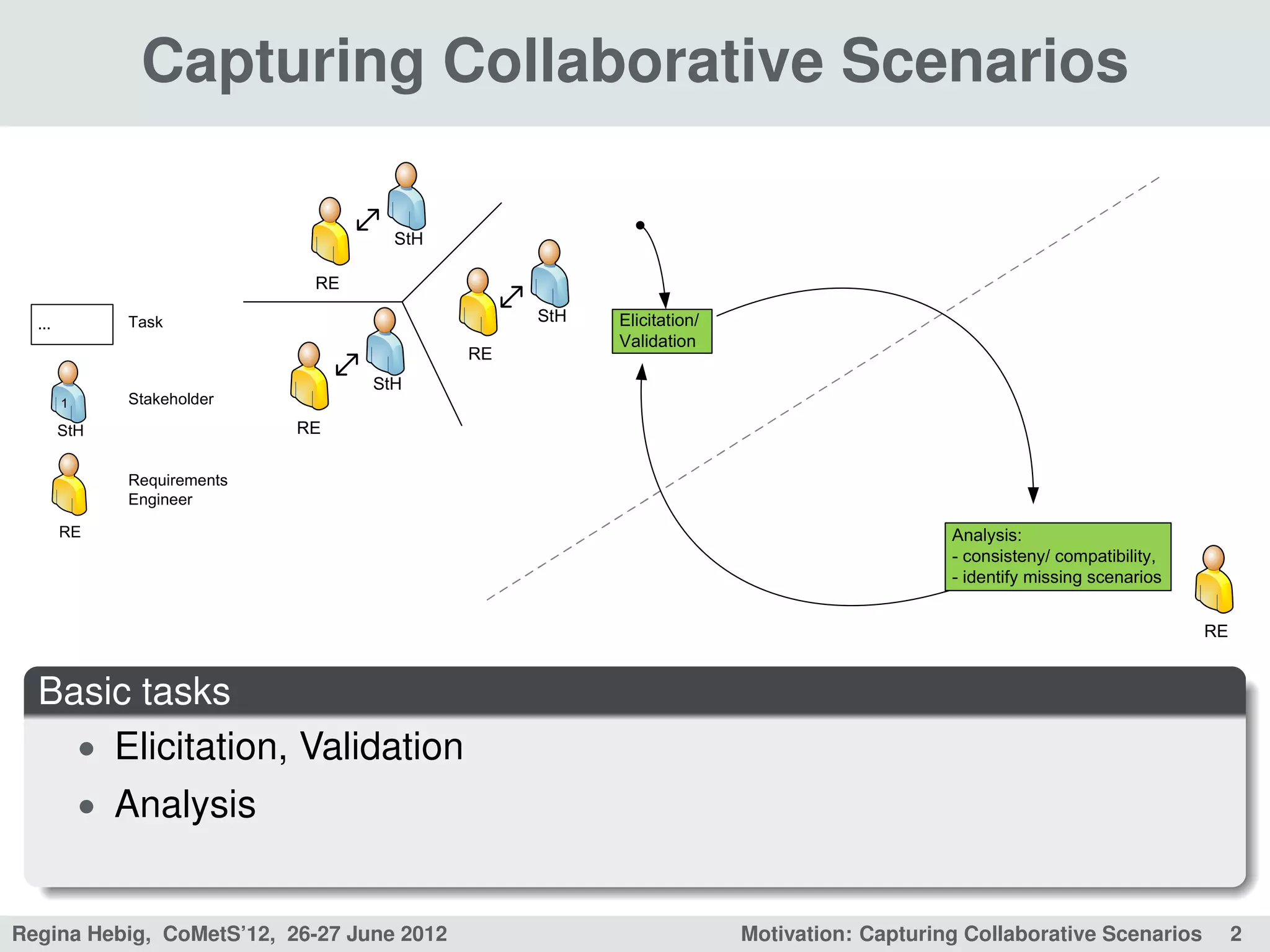 Capturing Collaborative Scenarios

...

Task

1

StH

Stakeholder

RE

Requirements Engineer

RE

StH

RE

StH

RE

StH

Elicitation/ Validation

Analysis:
- consisteny/ compatibility,
- identify missing scenarios

RE

Basic tasks

- Elicitation, Validation
- Analysis

Regina Hebig, CoMetS'12, 26-27 June 2012

Motivation: Capturing Collaborative Scenarios 2